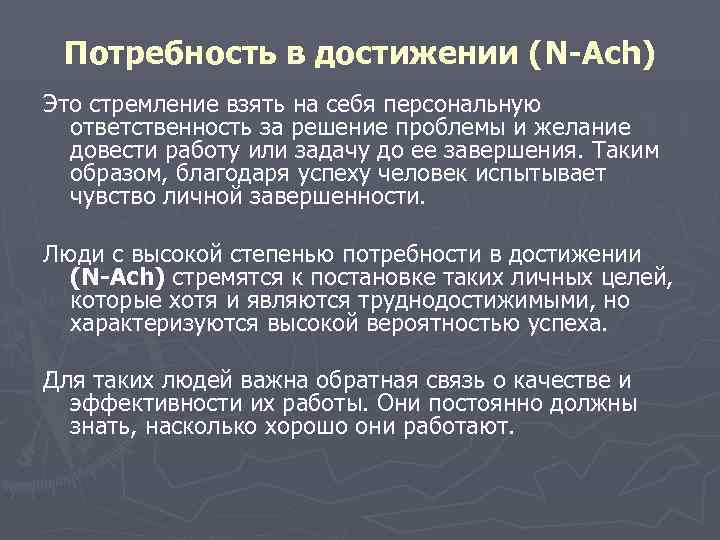 Потребность в достижении (N-Ach)

Это стремление взять на себя персональную ответственность за решение проблемы и желание довести работу или задачу до ее завершения. Таким образом, благодаря успеху человек испытывает чувство личной завершенности.

Люди с высокой степенью потребности в достижении (N-Ach) стремятся к постановке таких личных целей, которые хотя и являются труднодостижимыми, но характеризуются высокой вероятностью успеха.

Для таких людей важна обратная связь о качестве и эффективности их работы. Они постоянно должны знать, насколько хорошо они работают.